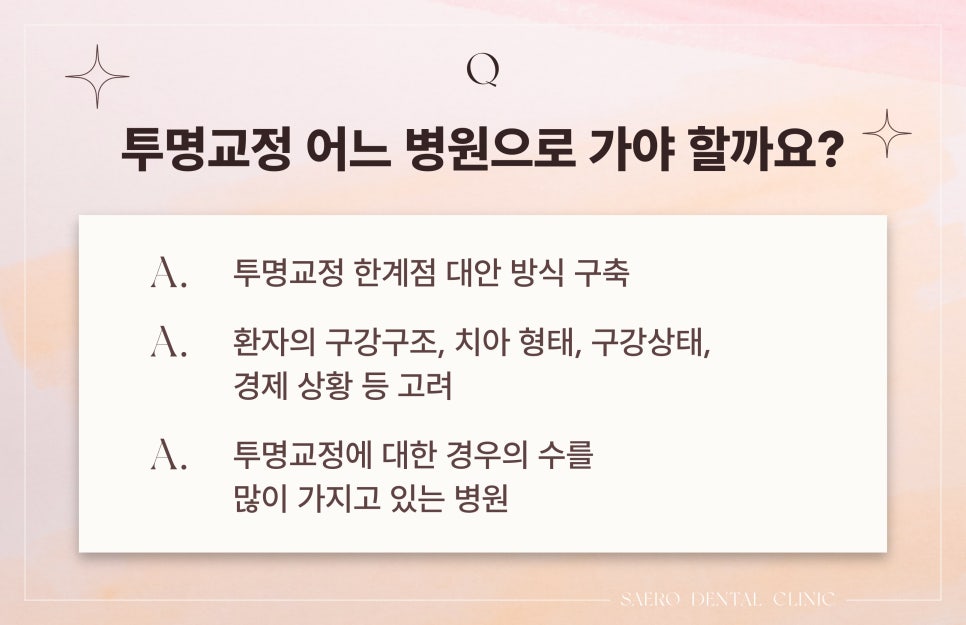 Q

투명교정 어느 병원으로 가야 할까요?

A. 투명교정 한계점 대안 방식 구축

A. 환자의 구강구조, 치아 형태, 구강상태, 경제 상황 등 고려

A. 투명교정에 대한 경우의 수를 많이 가지고 있는 병원

SAERO DENTAL CLINIC